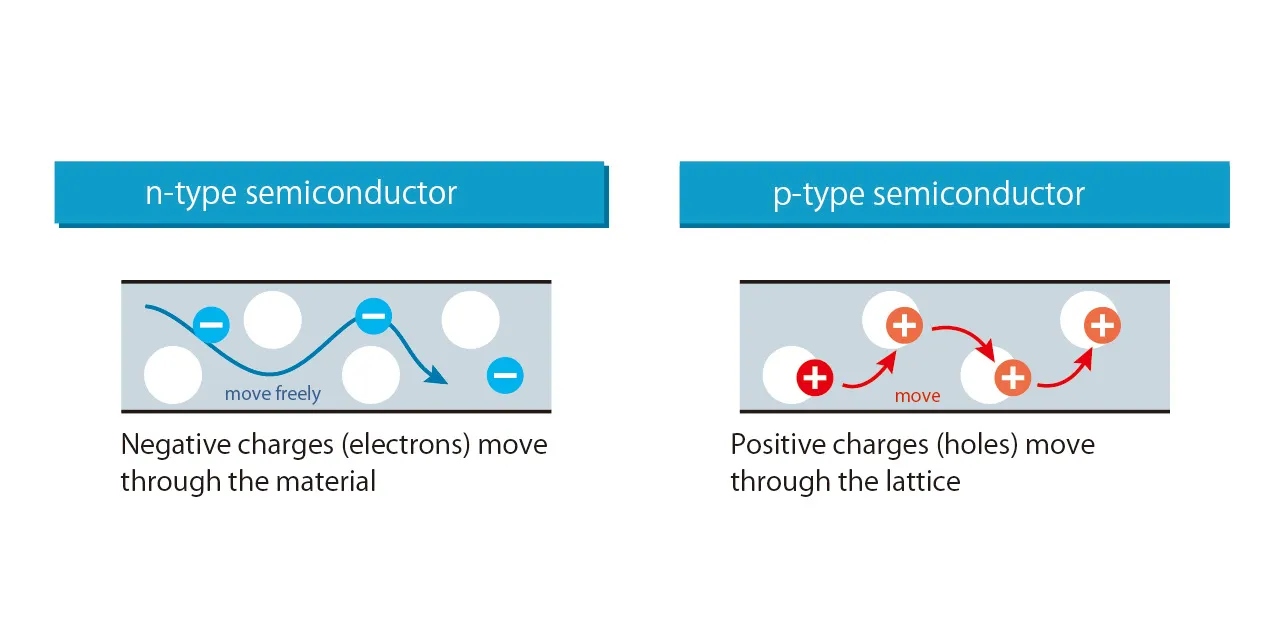 n-type semiconductor

move freely

Negative charges (electrons) move through the material

p-type semiconductor

move

Positive charges (holes) move through the lattice